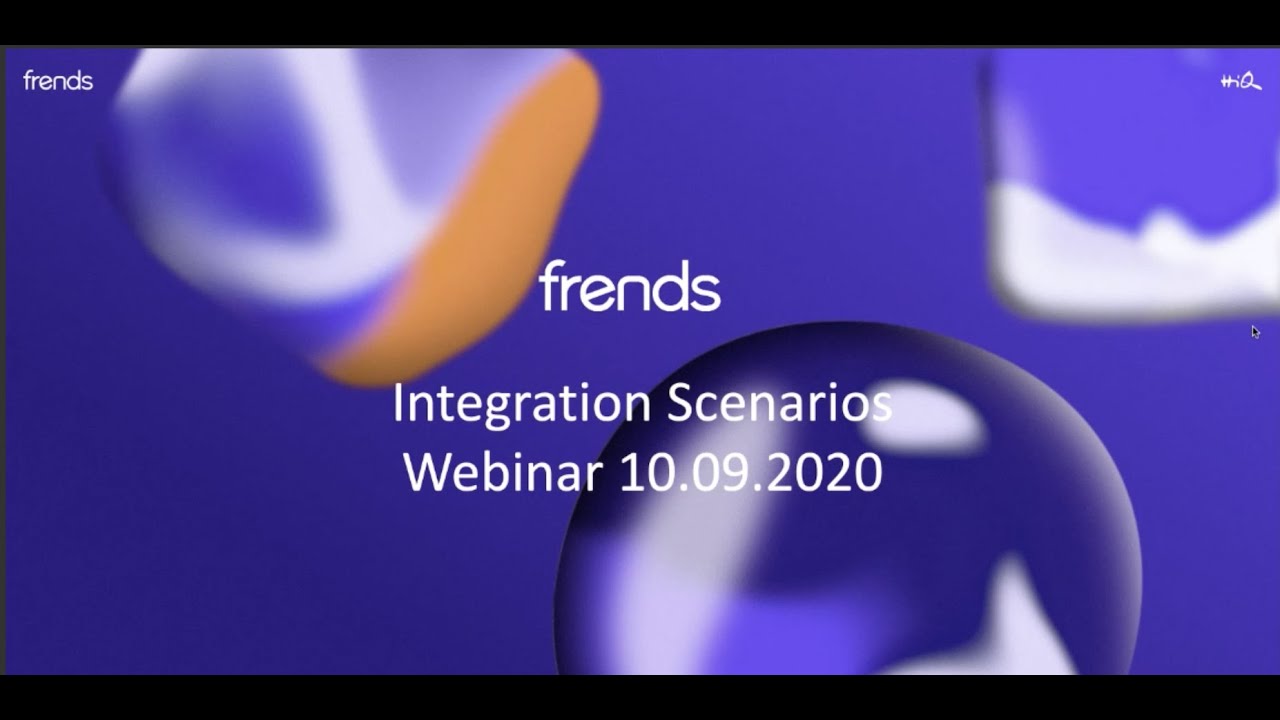 frends

HiQ

frends

Integration Scenarios
Webinar 10.09.2020